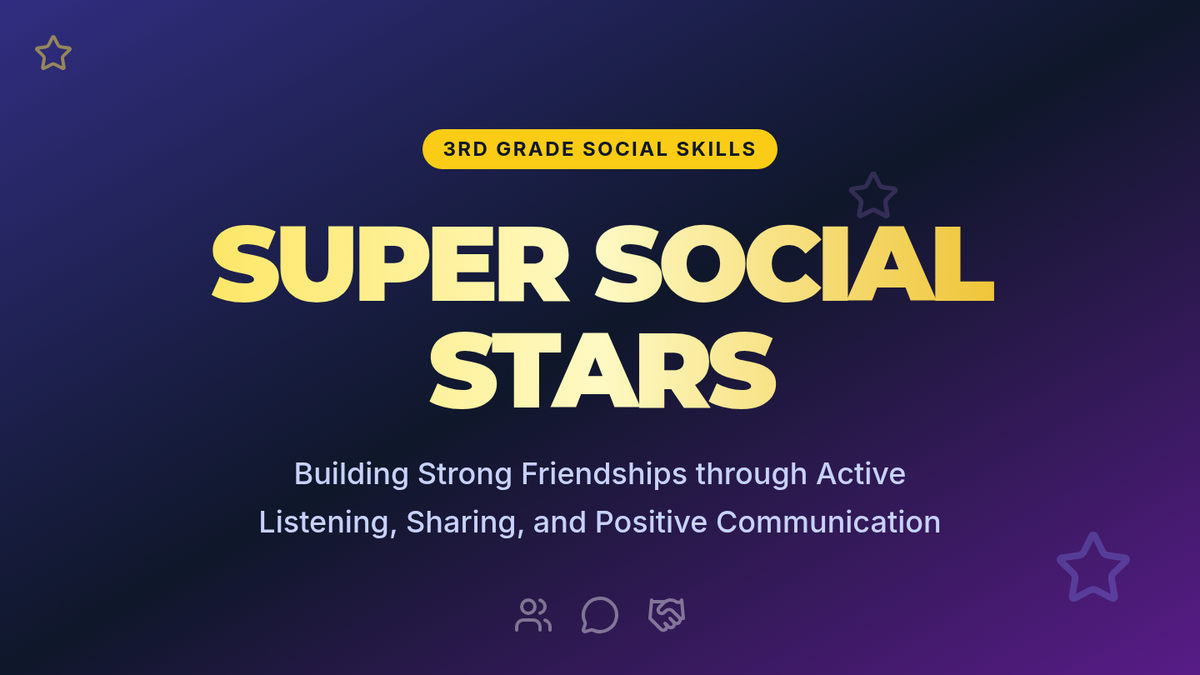 3RD GRADE SOCIAL SKILLS

SUPER SOCIAL STARS

Building Strong Friendships through Active Listening, Sharing, and Positive Communication